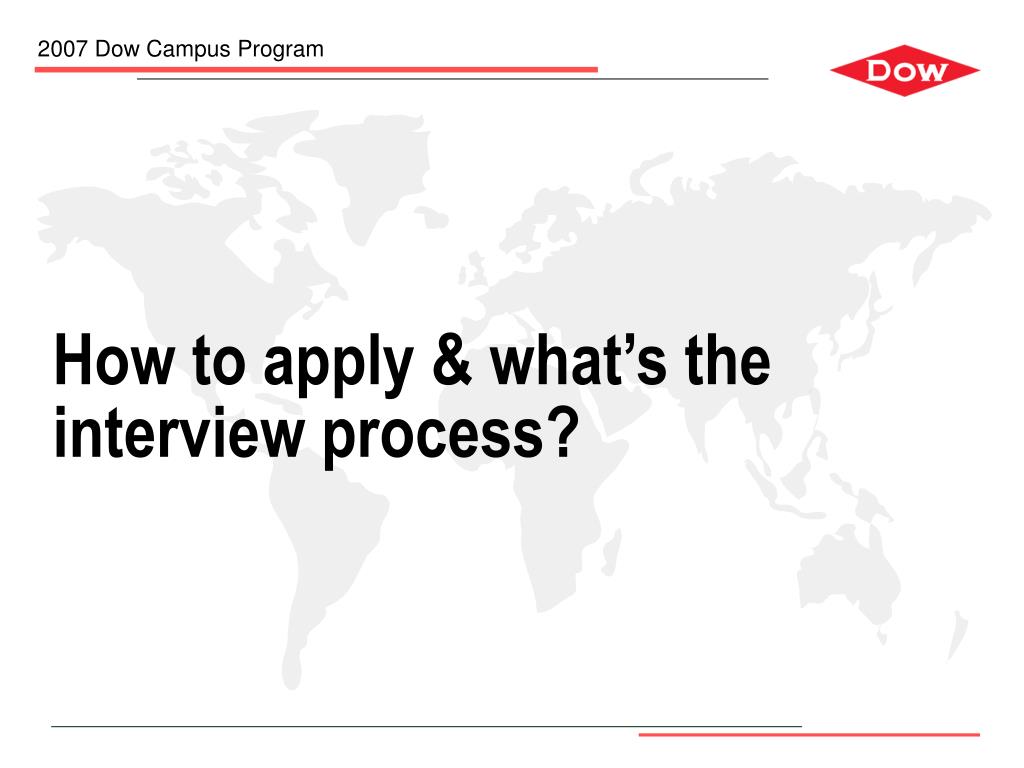 2007 Dow Campus Program

DOW

How to apply & what’s the interview process?